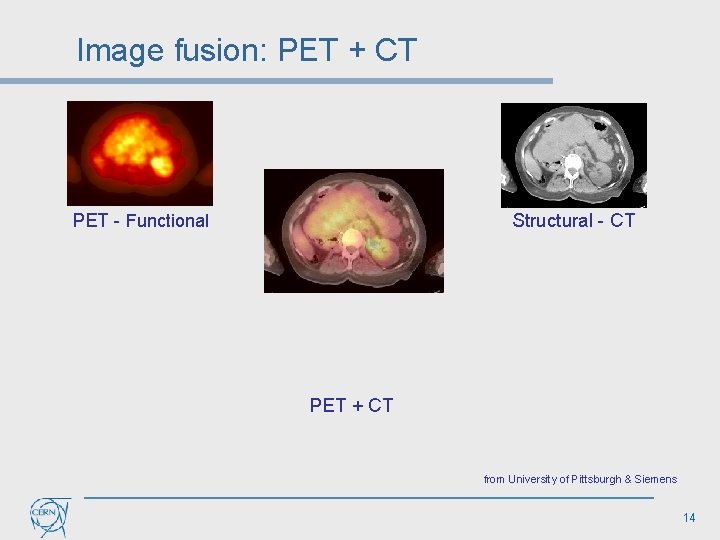 Image fusion: PET + CT

PET - Functional

Structural - CT

PET + CT

from University of Pittsburgh & Siemens

CERN

14